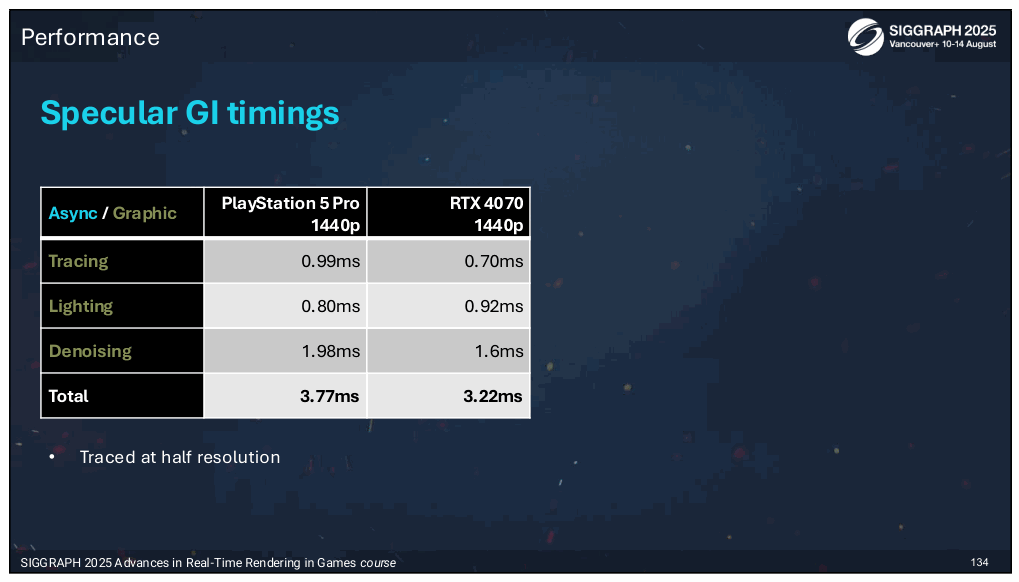 Performance

SIGGRAPH 2025
Vancouver+ 10-14 August

Specular GI timings

| Async / Graphic | PlayStation 5 Pro 1440p | RTX 4070 1440p |
|---|---|---|
| Tracing | 0.99ms | 0.70ms |
| Lighting | 0.80ms | 0.92ms |
| Denoising | 1.98ms | 1.6ms |
| Total | 3.77ms | 3.22ms |

• Traced at half resolution

SIGGRAPH 2025 Advances in Real-Time Rendering in Games course

134